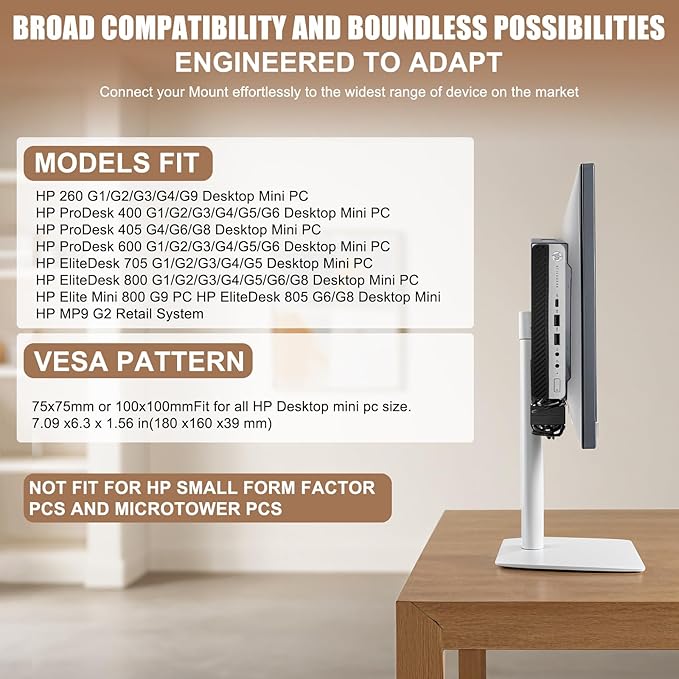 BROAD COMPATIBILITY AND BOUNDLESS POSSIBILITIES
ENGINEERED TO ADAPT
Connect your Mount effortlessly to the widest range of device on the market

MODELS FIT
HP 260 G1/G2/G3/G4/G9 Desktop Mini PC
HP ProDesk 400 G1/G2/G3/G4/G5/G6 Desktop Mini PC
HP ProDesk 405 G4/G6/G8 Desktop Mini PC
HP ProDesk 600 G1/G2/G3/G4/G5/G6 Desktop Mini PC
HP EliteDesk 705 G1/G2/G3/G4/G5 Desktop Mini PC
HP EliteDesk 800 G1/G2/G3/G4/G5/G6/G8 Desktop Mini PC
HP Elite Mini 800 G9 PC HP EliteDesk 805 G6/G8 Desktop Mini
HP MP9 G2 Retail System

VESA PATTERN
75x75mm or 100x100mmFit for all HP Desktop mini pc size.
7.09 x6.3 x 1.56 in(180 x160 x39 mm)

NOT FIT FOR HP SMALL FORM FACTOR PCS AND MICROTOWER PCS